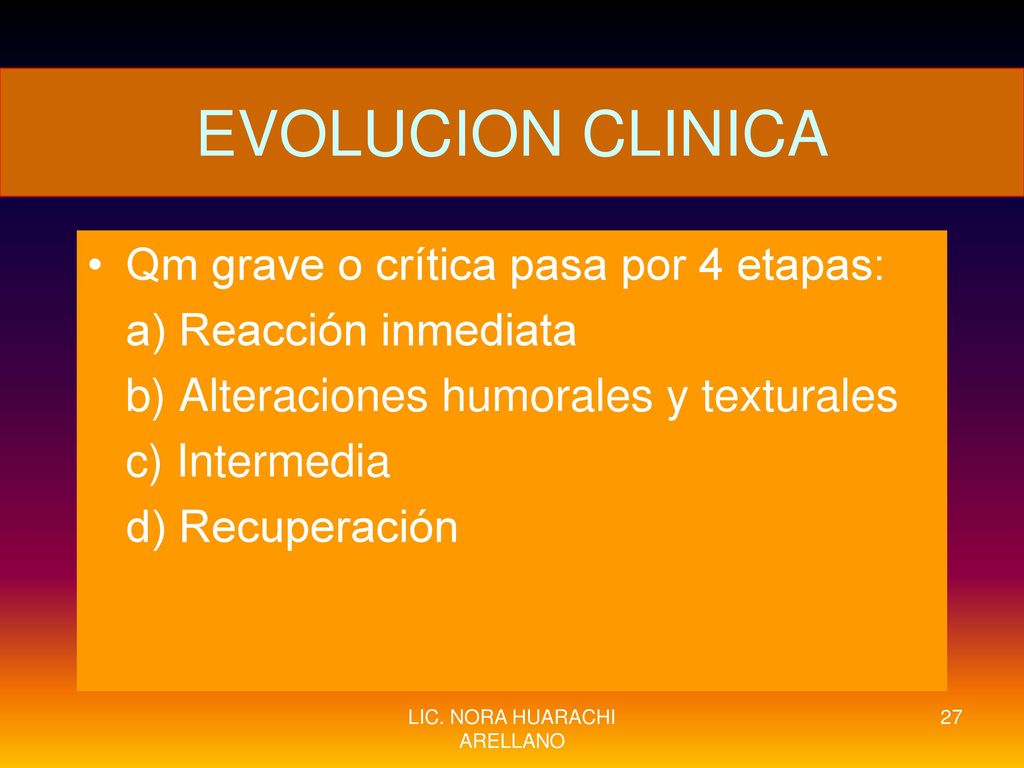 EVOLUCION CLINICA

• Qm grave o crítica pasa por 4 etapas:
a) Reacción inmediata
b) Alteraciones humorales y texturales
c) Intermedia
d) Recuperación

LIC. NORA HUARACHI ARELLANO

27